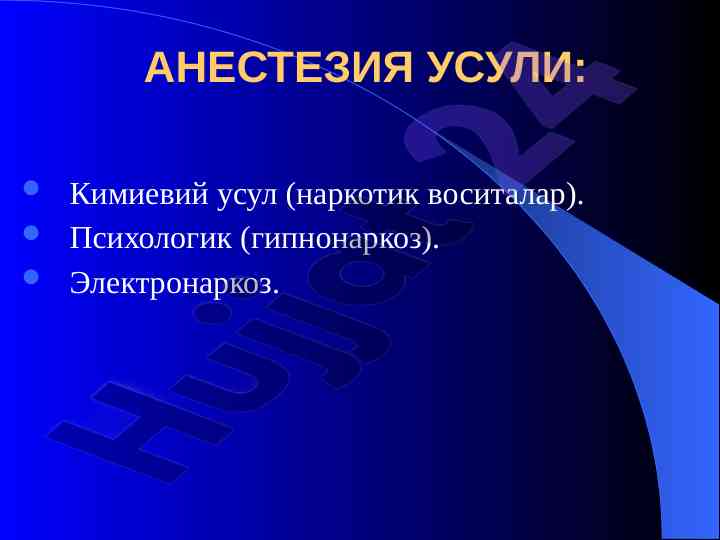 АНЕСТЕЗИЯ УСУЛИ:

- Кимиевий усул (наркотик воситалар).
- Психологик (гипнонаркоз).
- Электронаркоз.

Hujjat24